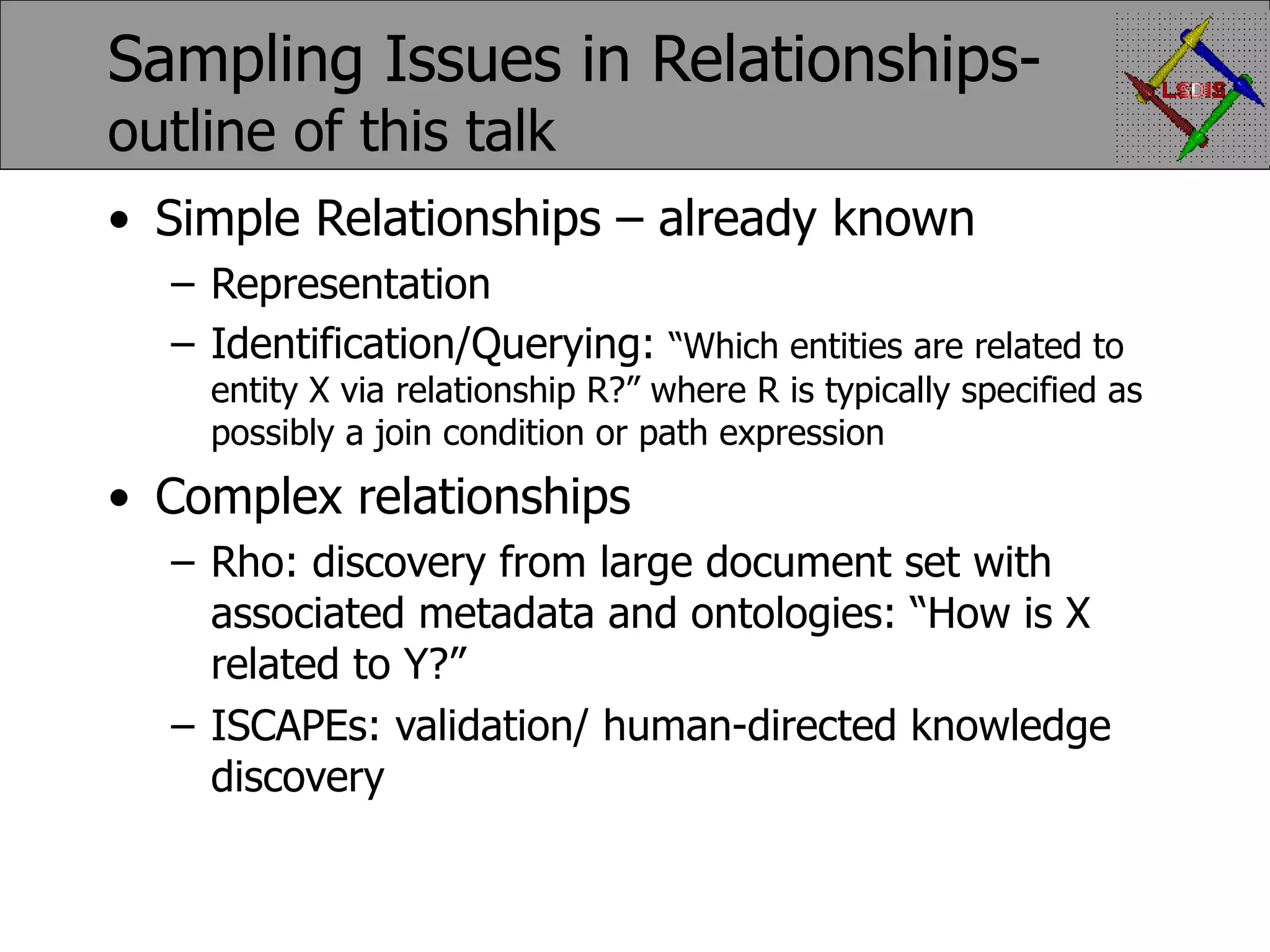 Sampling Issues in Relationships-
outline of this talk

LSDIS

• Simple Relationships – already known
  – Representation
  – Identification/Querying: “Which entities are related to entity X via relationship R?” where R is typically specified as possibly a join condition or path expression

• Complex relationships
  – Rho: discovery from large document set with associated metadata and ontologies: “How is X related to Y?”
  – ISCAPEs: validation/ human-directed knowledge discovery